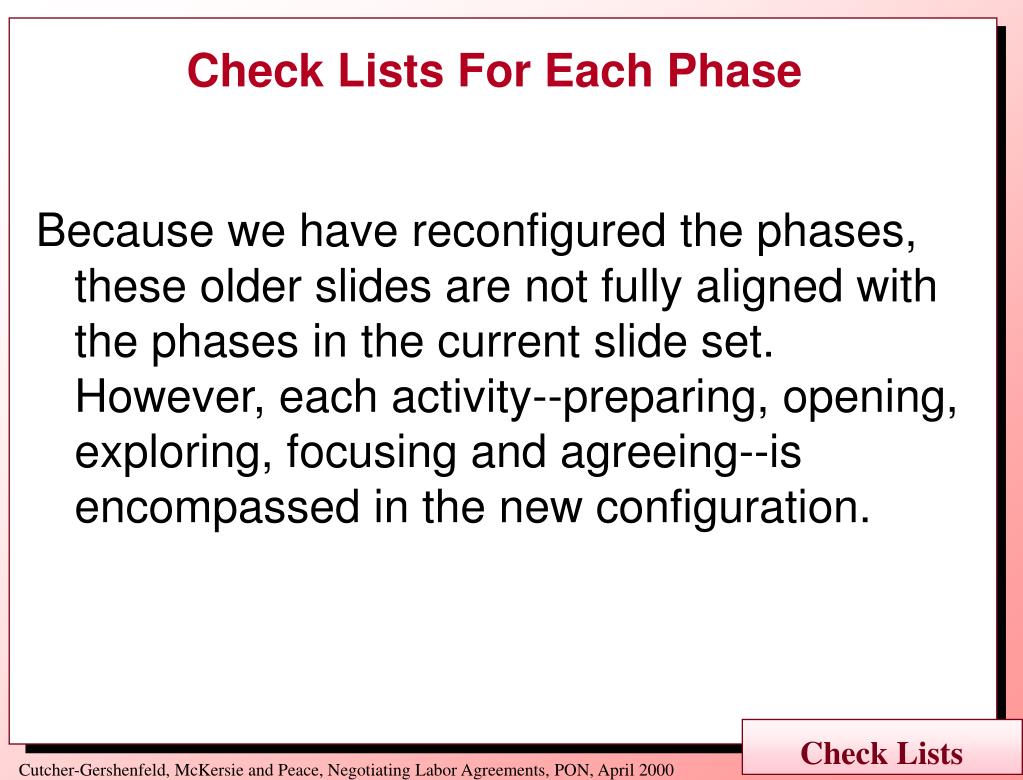 Check Lists For Each Phase

Because we have reconfigured the phases, these older slides are not fully aligned with the phases in the current slide set. However, each activity--preparing, opening, exploring, focusing and agreeing--is encompassed in the new configuration.

Check Lists

Cutcher-Gershenfeld, McKersie and Peace, Negotiating Labor Agreements, PON, April 2000